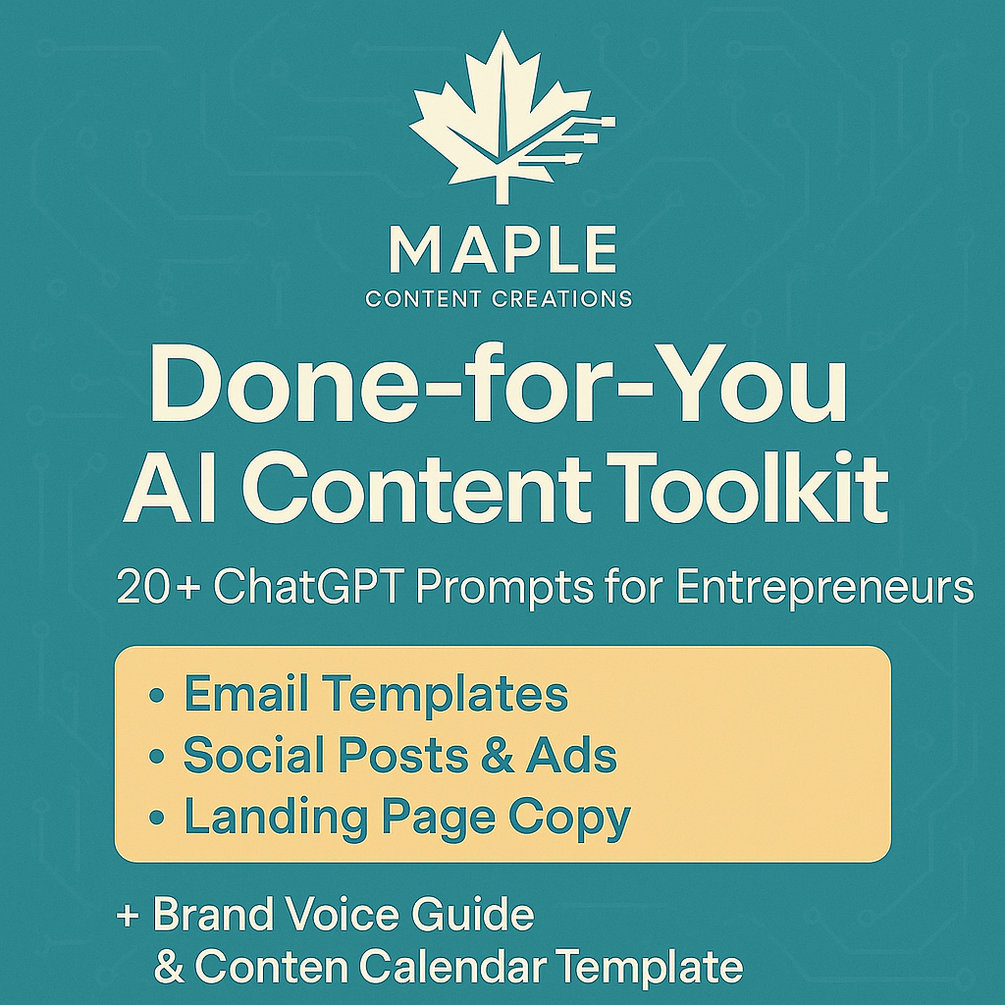 MAPLE
CONTENT CREATIONS

Done-for-You
AI Content Toolkit

20+ ChatGPT Prompts for Entrepreneurs

• Email Templates
• Social Posts & Ads
• Landing Page Copy

+ Brand Voice Guide
& Conten Calendar Template